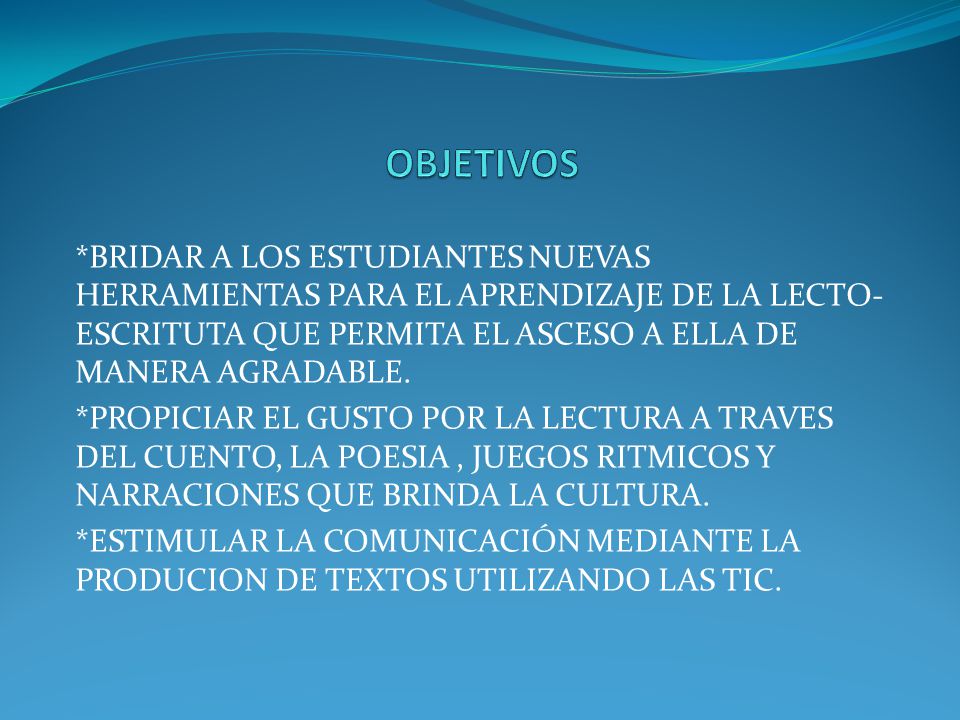 OBJETIVOS

*BRIDAR A LOS ESTUDIANTES NUEVAS HERRAMIENTAS PARA EL APRENDIZAJE DE LA LECTO-ESCRITUTA QUE PERMITA EL ASCESO A ELLA DE MANERA AGRADABLE.

*PROPICIAR EL GUSTO POR LA LECTURA A TRAVES DEL CUENTO, LA POESIA , JUEGOS RITMICOS Y NARRACIONES QUE BRINDA LA CULTURA.

*ESTIMULAR LA COMUNICACIÓN MEDIANTE LA PRODUCION DE TEXTOS UTILIZANDO LAS TIC.